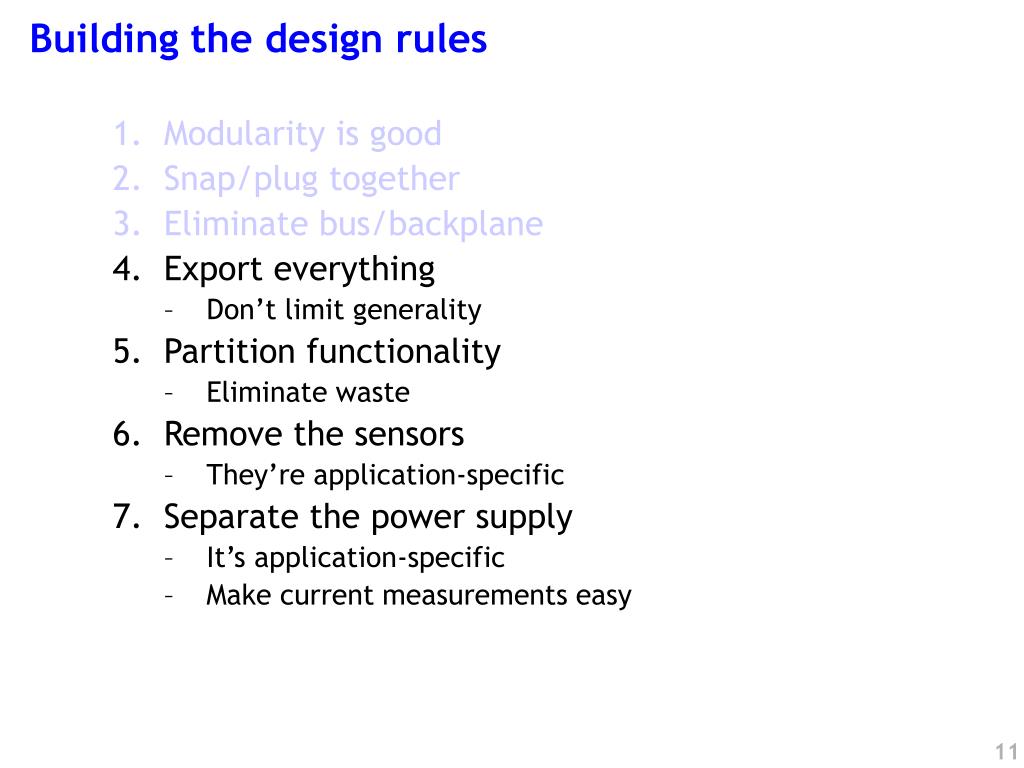 Building the design rules

1. Modularity is good
2. Snap/plug together
3. Eliminate bus/backplane
4. Export everything
   – Don’t limit generality
5. Partition functionality
   – Eliminate waste
6. Remove the sensors
   – They’re application-specific
7. Separate the power supply
   – It’s application-specific
   – Make current measurements easy

11